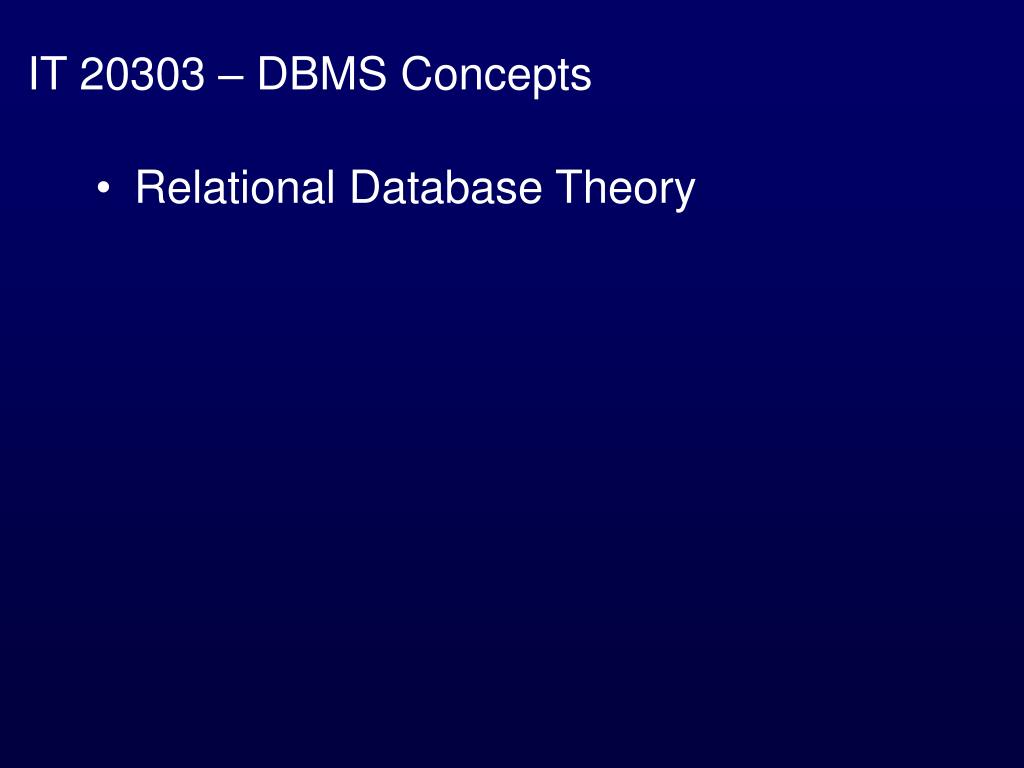 IT 20303 – DBMS Concepts

• Relational Database Theory